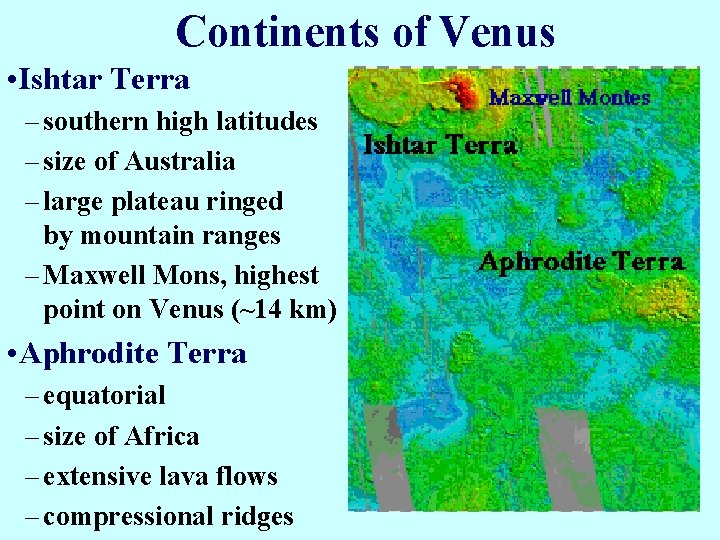 Continents of Venus

•Ishtar Terra

– southern high latitudes

– size of Australia

– large plateau ringed by mountain ranges

– Maxwell Mons, highest point on Venus (~14 km)

•Aphrodite Terra

– equatorial

– size of Africa

– extensive lava flows

– compressional ridges

Maxwell Montes

Ishtar Terra

Aphrodite Terra